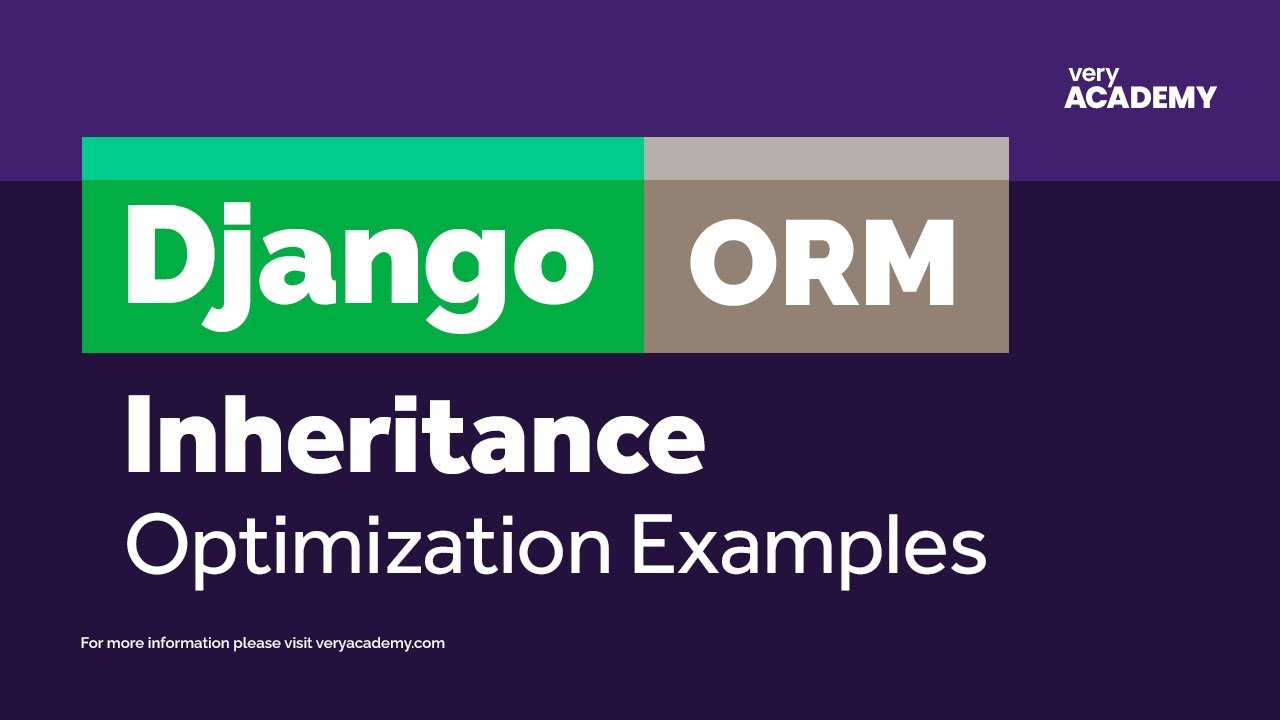 very
ACADEMY

Django ORM

Inheritance

Optimization Examples

For more information please visit veryacademy.com